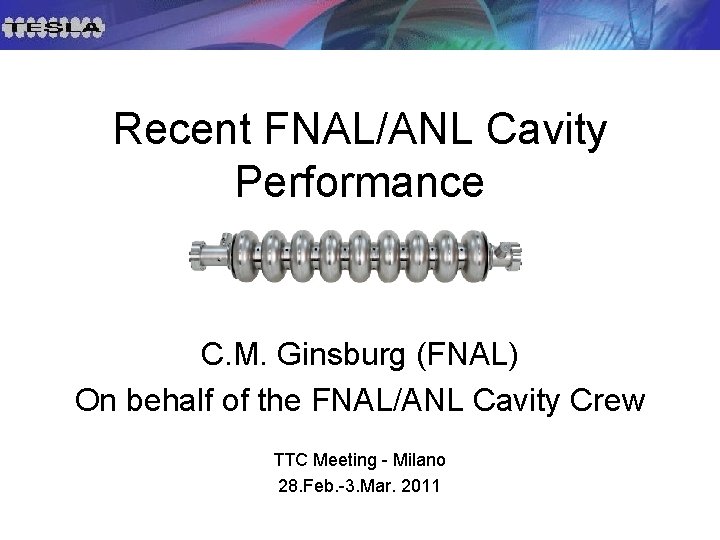 TESLA

Recent FNAL/ANL Cavity Performance

C.M. Ginsburg (FNAL)
On behalf of the FNAL/ANL Cavity Crew

TTC Meeting - Milano
28.Feb.-3.Mar. 2011